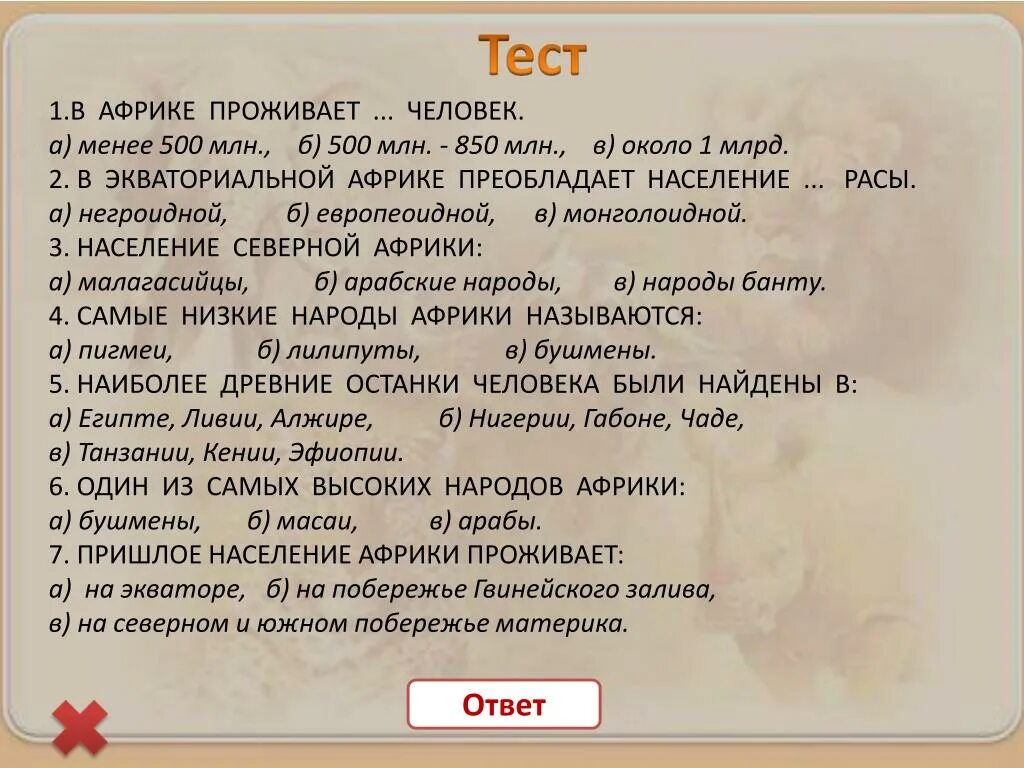 Тест

1.В АФРИКЕ ПРОЖИВАЕТ ... ЧЕЛОВЕК.
а) менее 500 млн., б) 500 млн. - 850 млн., в) около 1 млрд.
2. В ЭКВАТОРИАЛЬНОЙ АФРИКЕ ПРЕОБЛАДАЕТ НАСЕЛЕНИЕ ... РАСЫ.
а) негроидной, б) европеоидной, в) монголоидной.
3. НАСЕЛЕНИЕ СЕВЕРНОЙ АФРИКИ:
а) малагасийцы, б) арабские народы, в) народы банту.
4. САМЫЕ НИЗКИЕ НАРОДЫ АФРИКИ НАЗЫВАЮТСЯ:
а) пигмеи, б) лилипуты, в) бушмены.
5. НАИБОЛЕЕ ДРЕВНИЕ ОСТАНКИ ЧЕЛОВЕКА БЫЛИ НАЙДЕНЫ В:
а) Египте, Ливии, Алжире, б) Нигерии, Габоне, Чаде,
в) Танзании, Кении, Эфиопии.
6. ОДИН ИЗ САМЫХ ВЫСОКИХ НАРОДОВ АФРИКИ:
а) бушмены, б) масаи, в) арабы.
7. ПРИШЛОЕ НАСЕЛЕНИЕ АФРИКИ ПРОЖИВАЕТ:
а) на экваторе, б) на побережье Гвинейского залива,
в) на северном и южном побережье материка.

Ответ